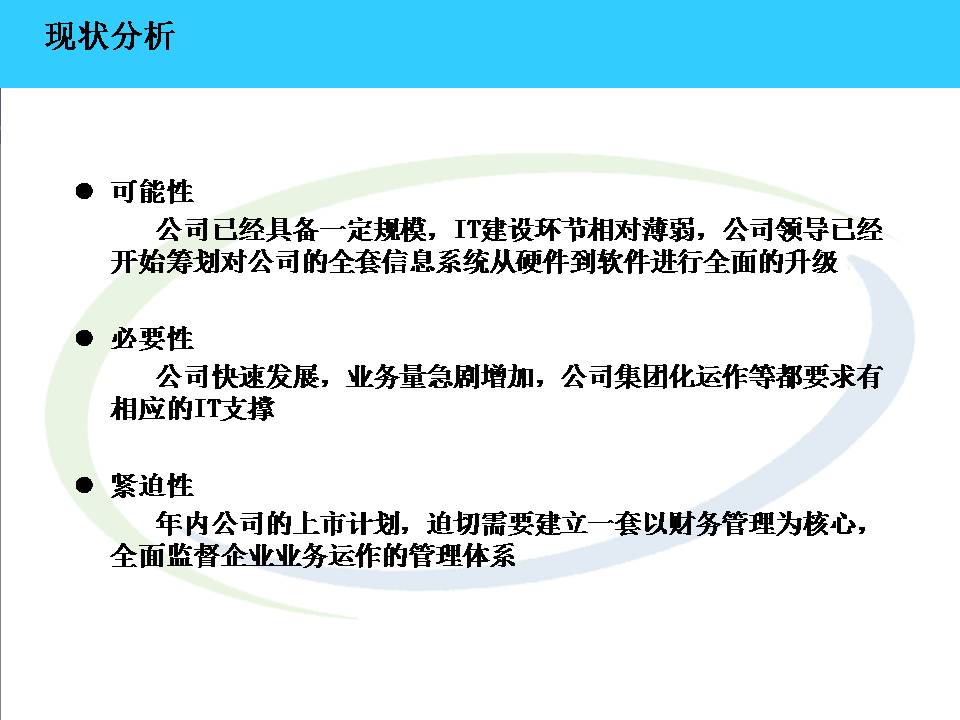 现状分析

● 可能性

公司已经具备一定规模，IT建设环节相对薄弱，公司领导已经开始筹划对公司的全套信息系统从硬件到软件进行全面的升级

● 必要性

公司快速发展，业务量急剧增加，公司集团化运作等都要求有相应的IT支撑

● 紧迫性

年内公司的上市计划，迫切需要建立一套以财务管理为核心，全面监督企业业务运作的管理体系